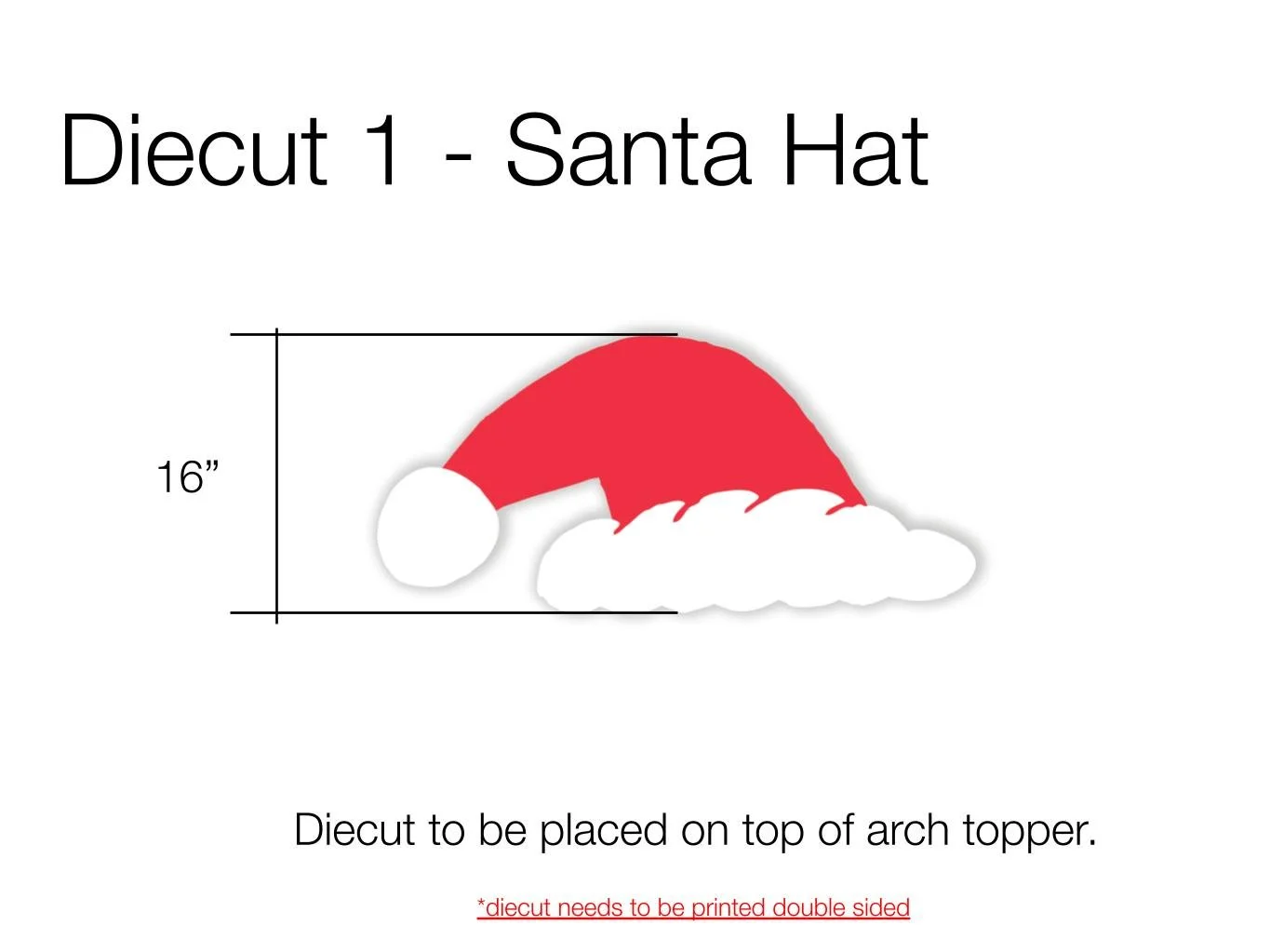 Diecut 1 - Santa Hat

16”

Diecut to be placed on top of arch topper.

*diecut needs to be printed double sided